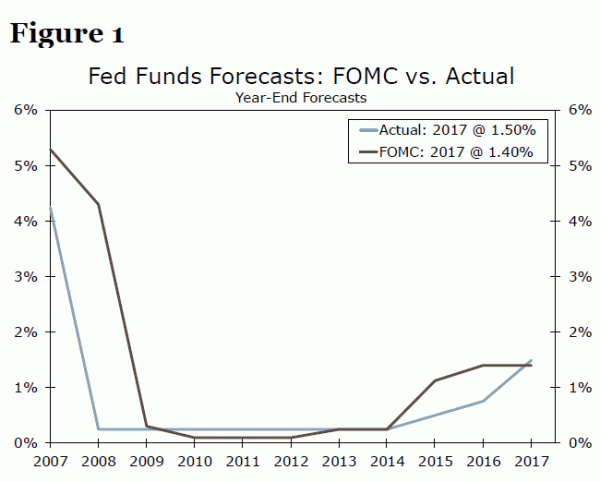 Figure 1

Fed Funds Forecasts: FOMC vs. Actual
Year-End Forecasts

Actual: 2017 @ 1.50%
FOMC: 2017 @ 1.40%

6%
5%
4%
3%
2%
1%
0%

6%
5%
4%
3%
2%
1%
0%

2007 2008 2009 2010 2011 2012 2013 2014 2015 2016 2017